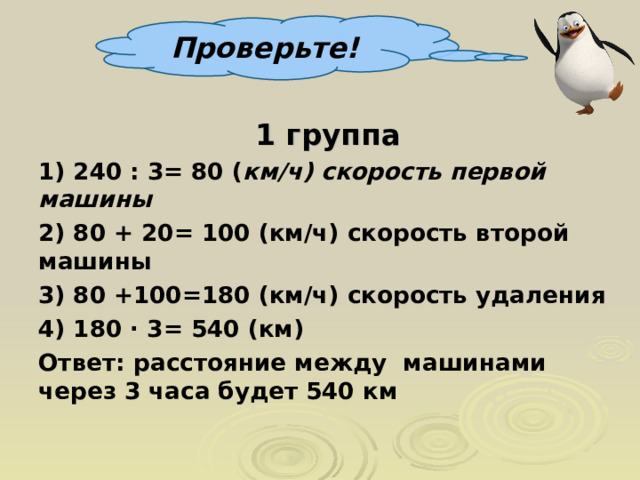 Проверьте!

1 группа

1) 240 : 3= 80 (км/ч) скорость первой машины

2) 80 + 20= 100 (км/ч) скорость второй машины

3) 80 +100=180 (км/ч) скорость удаления

4) 180 · 3= 540 (км)

Ответ: расстояние между машинами через 3 часа будет 540 км